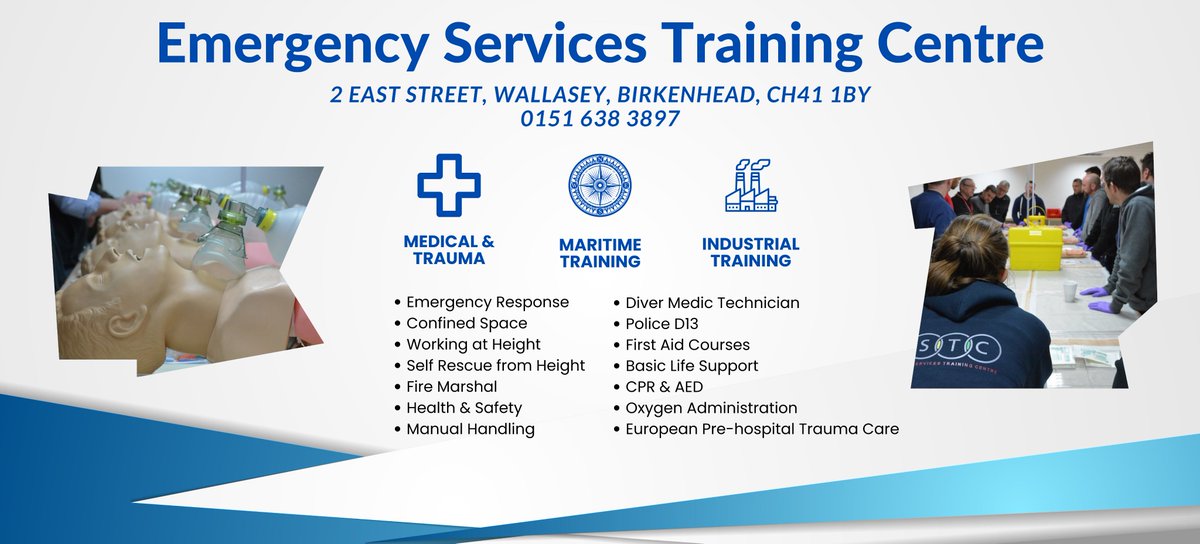 Emergency Services Training Centre

2 EAST STREET, WALLASEY, BIRKENHEAD, CH41 1BY
0151 638 3897

MEDICAL & TRAUMA

MARITIME TRAINING

INDUSTRIAL TRAINING

• Emergency Response
• Confined Space
• Working at Height
• Self Rescue from Height
• Fire Marshal
• Health & Safety
• Manual Handling

• Diver Medic Technician
• Police D13
• First Aid Courses
• Basic Life Support
• CPR & AED
• Oxygen Administration
• European Pre-hospital Trauma Care

STC
SERVICES TRAINING CENTRE